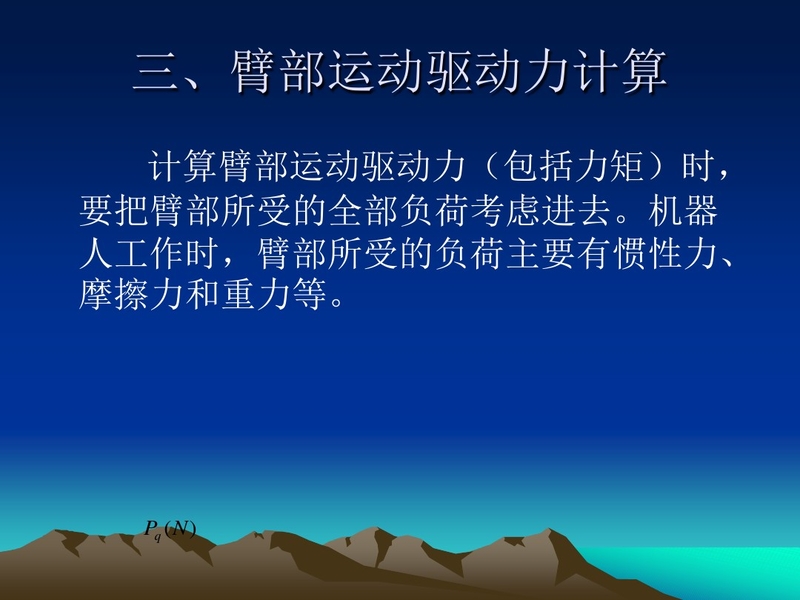 三、臂部运动驱动力计算

计算臂部运动驱动力（包括力矩）时，要把臂部所受的全部负荷考虑进去。机器人工作时，臂部所受的负荷主要有惯性力、摩擦力和重力等。

$P_q(N)$